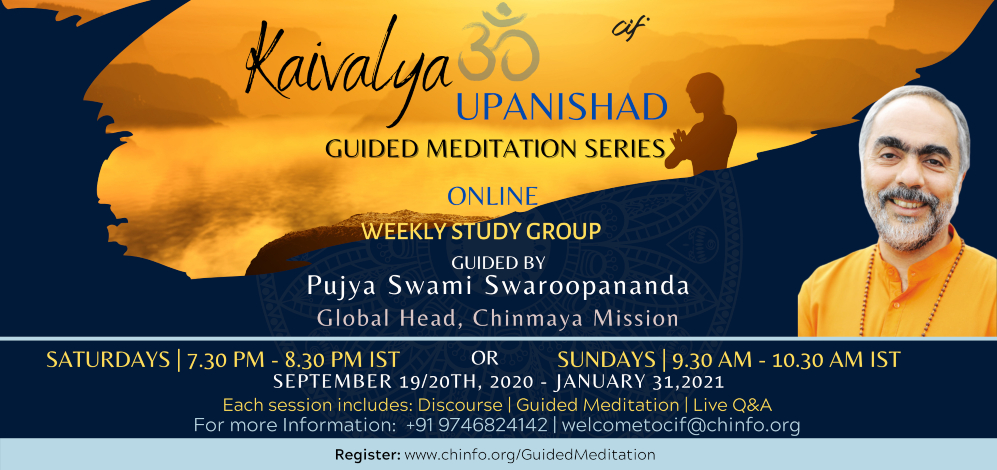 cif

Kaivalya ॐ UPANISHAD
GUIDED MEDITATION SERIES

ONLINE
WEEKLY STUDY GROUP
GUIDED BY
Pujya Swami Swaroopananda
Global Head, Chinmaya Mission

SATURDAYS | 7.30 PM - 8.30 PM IST OR SUNDAYS | 9.30 AM - 10.30 AM IST
SEPTEMBER 19/20TH, 2020 - JANUARY 31,2021
Each session includes: Discourse | Guided Meditation | Live Q&A
For more Information: +91 9746824142 | welcometocif@chinfo.org

Register: www.chinfo.org/GuidedMeditation